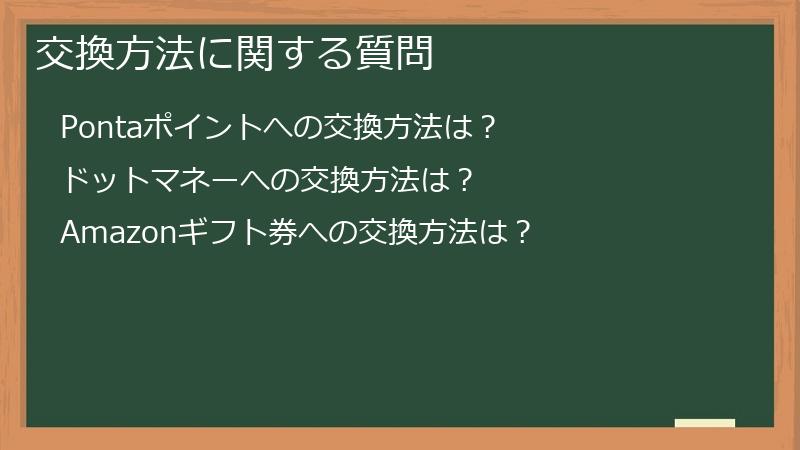 交換方法に関する質問

Pontaポイントへの交換方法は？

ドットマネーへの交換方法は？

Amazonギフト券への交換方法は？